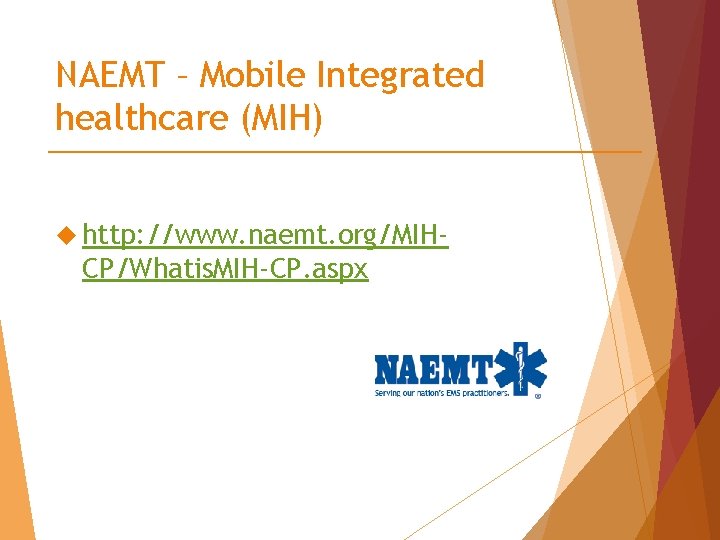 NAEMT – Mobile Integrated healthcare (MIH)

http://www.naemt.org/MIH-CP/WhatisMIH-CP.aspx

NAEMT
Serving our nation's EMS practitioners.